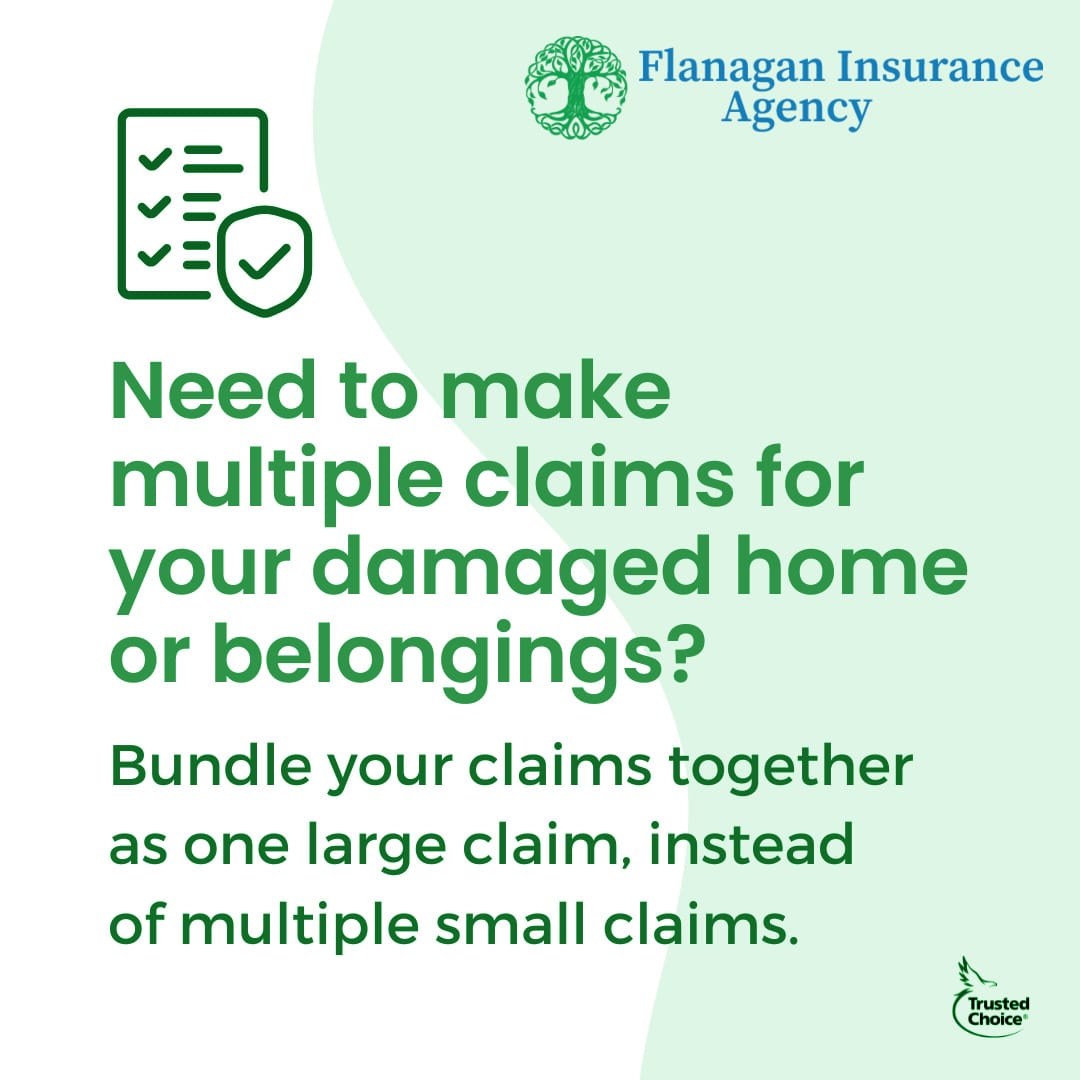 Flanagan Insurance Agency

Need to make multiple claims for your damaged home or belongings?

Bundle your claims together as one large claim, instead of multiple small claims.

Trusted Choice®